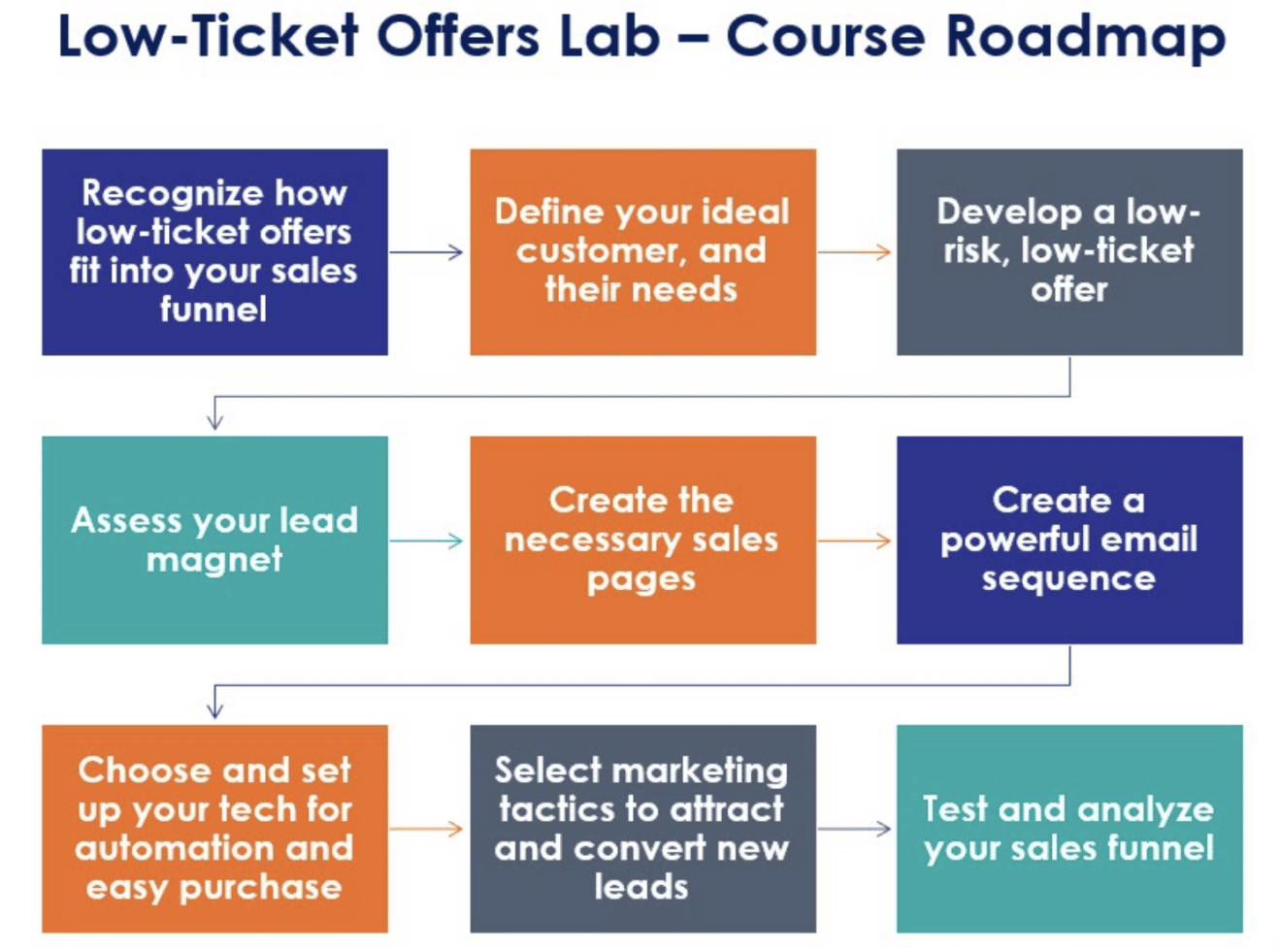 Low-Ticket Offers Lab – Course Roadmap

Recognize how low-ticket offers fit into your sales funnel

Define your ideal customer, and their needs

Develop a low-risk, low-ticket offer

Assess your lead magnet

Create the necessary sales pages

Create a powerful email sequence

Choose and set up your tech for automation and easy purchase

Select marketing tactics to attract and convert new leads

Test and analyze your sales funnel